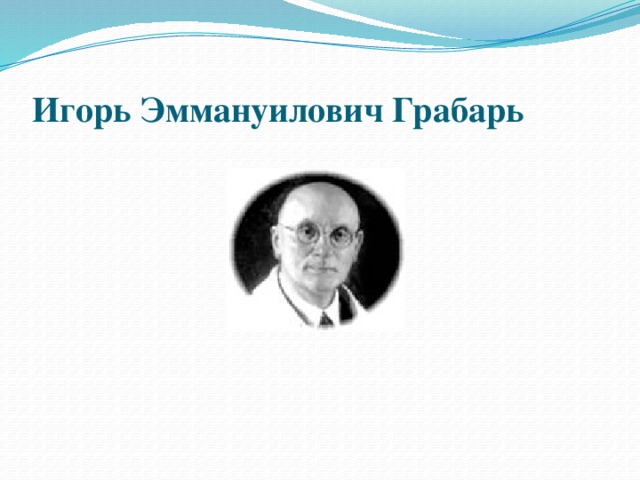 Игорь Эммануилович Грабарь